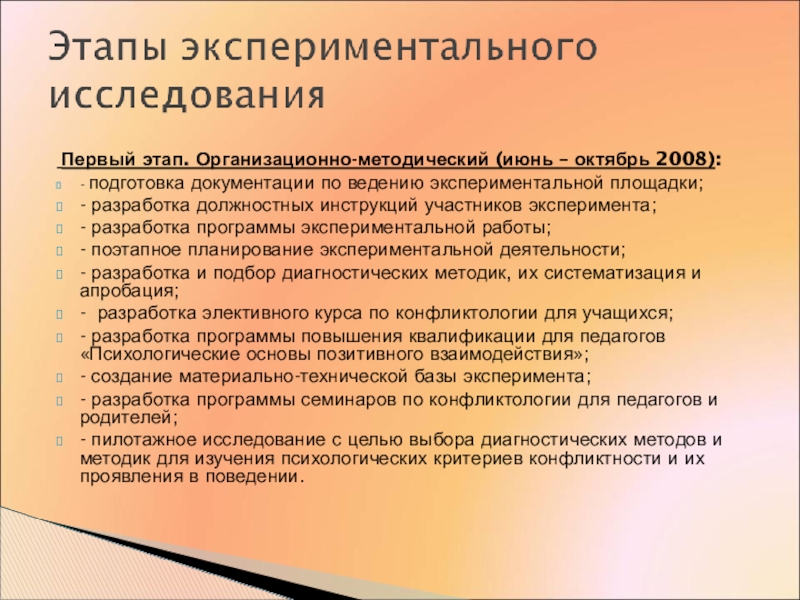 Этапы экспериментального исследования

Первый этап. Организационно-методический (июнь – октябрь 2008):

- подготовка документации по ведению экспериментальной площадки;
- разработка должностных инструкций участников эксперимента;
- разработка программы экспериментальной работы;
- поэтапное планирование экспериментальной деятельности;
- разработка и подбор диагностических методик, их систематизация и апробация;
- разработка элективного курса по конфликтологии для учащихся;
- разработка программы повышения квалификации для педагогов «Психологические основы позитивного взаимодействия»;
- создание материально-технической базы эксперимента;
- разработка программы семинаров по конфликтологии для педагогов и родителей;
- пилотажное исследование с целью выбора диагностических методов и методик для изучения психологических критериев конфликтности и их проявления в поведении.